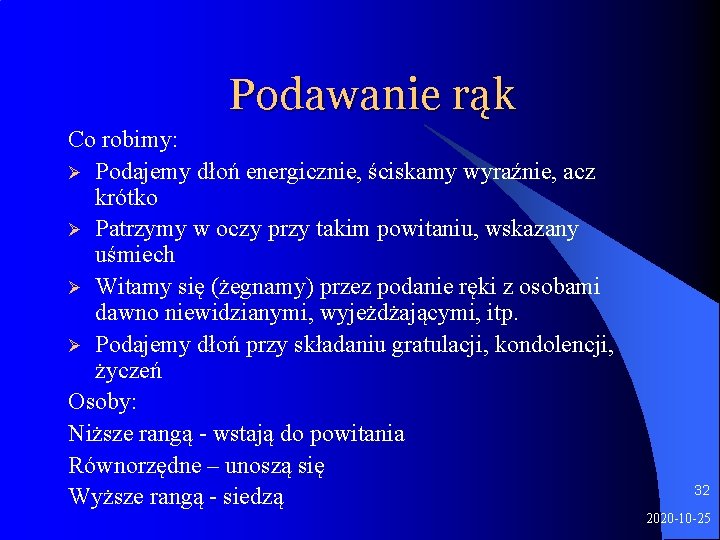 Podawanie rąk

Co robimy:

➢ Podajemy dłoń energicznie, ściskamy wyraźnie, acz krótko

➢ Patrzymy w oczy przy takim powitaniu, wskazany uśmiech

➢ Witamy się (żegnamy) przez podanie ręki z osobami dawno niewidzianymi, wyjeżdżającymi, itp.

➢ Podajemy dłoń przy składaniu gratulacji, kondolencji, życzeń

Osoby:

Niższe rangą - wstają do powitania

Równorzędne – unoszą się

Wyższe rangą - siedzą

32

2020-10-25